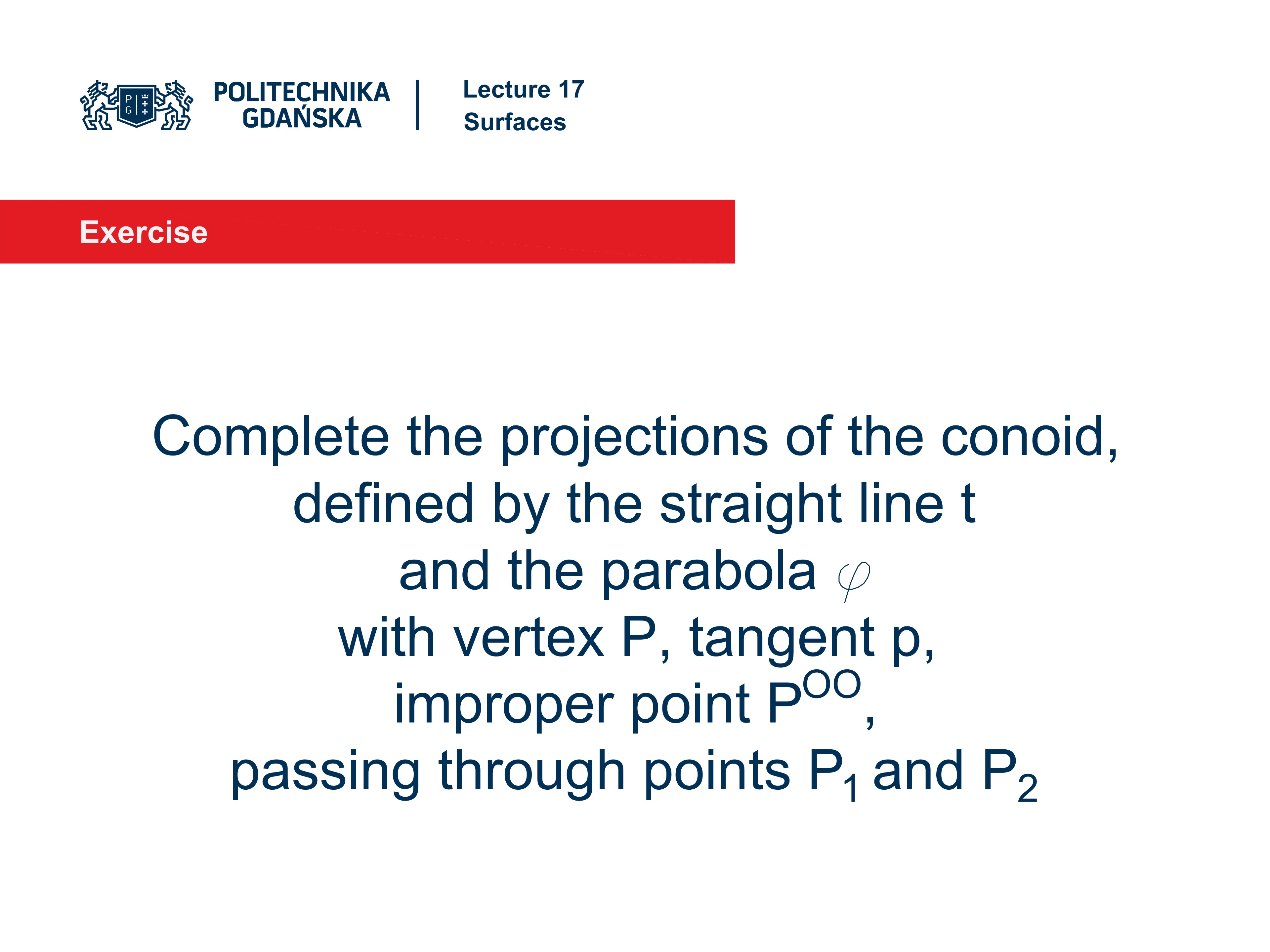 P G

POLITECHNIKA GDAŃSKA

Lecture 17
Surfaces

Exercise

Complete the projections of the conoid, defined by the straight line t and the parabola $\varphi$ with vertex P, tangent p, improper point $P^{OO}$, passing through points $P_1$ and $P_2$